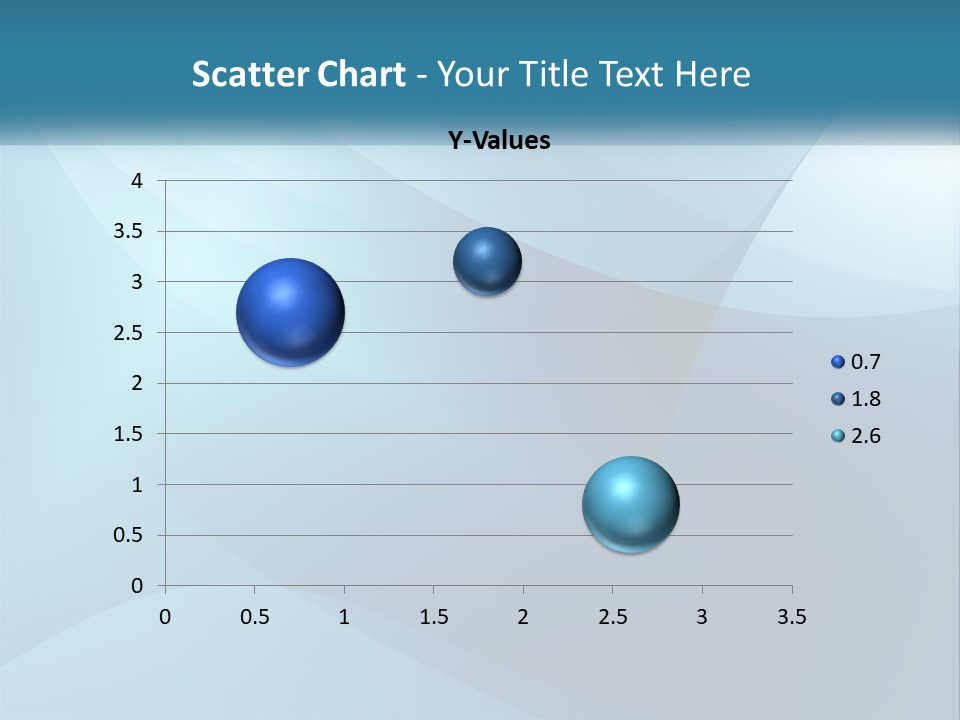 Scatter Chart - Your Title Text Here

Y-Values

4
3.5
3
2.5
2
1.5
1
0.5
0

0
0.5
1
1.5
2
2.5
3
3.5

0.7
1.8
2.6